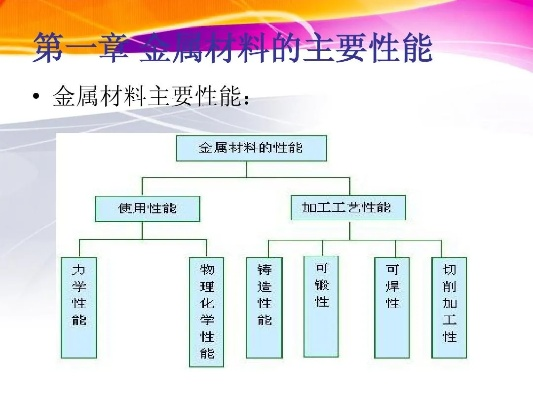 第一章 金属材料的主要性能

• 金属材料主要性能：

金属材料的性能

使用性能

加工工艺性能

力学性能

物理化学性能

铸造性能

可锻性

可焊性

切削加工性